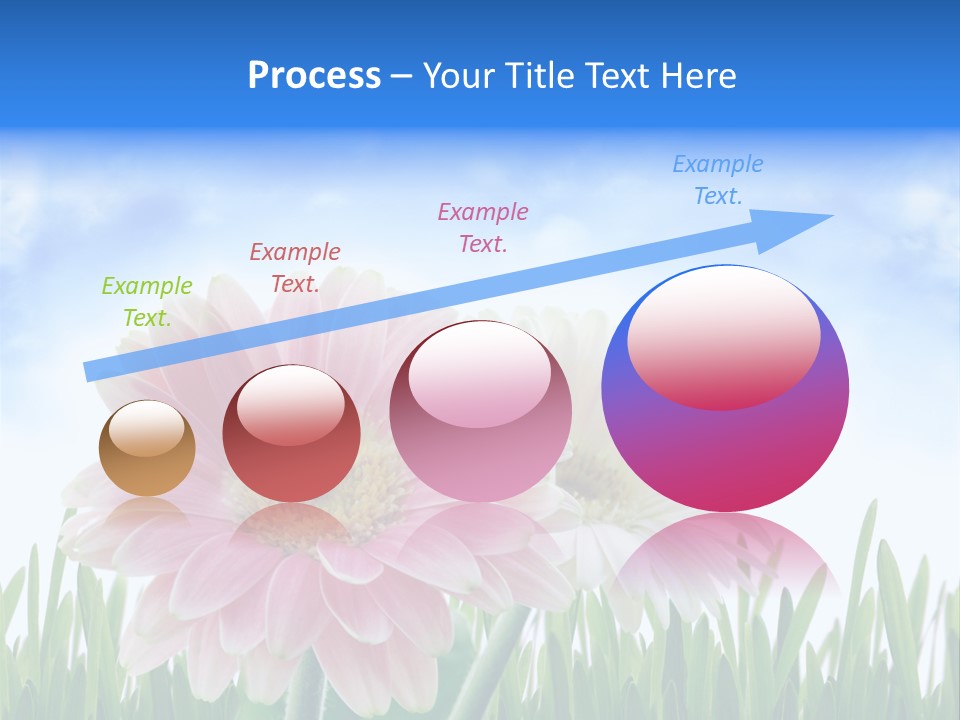 Process – Your Title Text Here

Example Text.

Example Text.

Example Text.

Example Text.